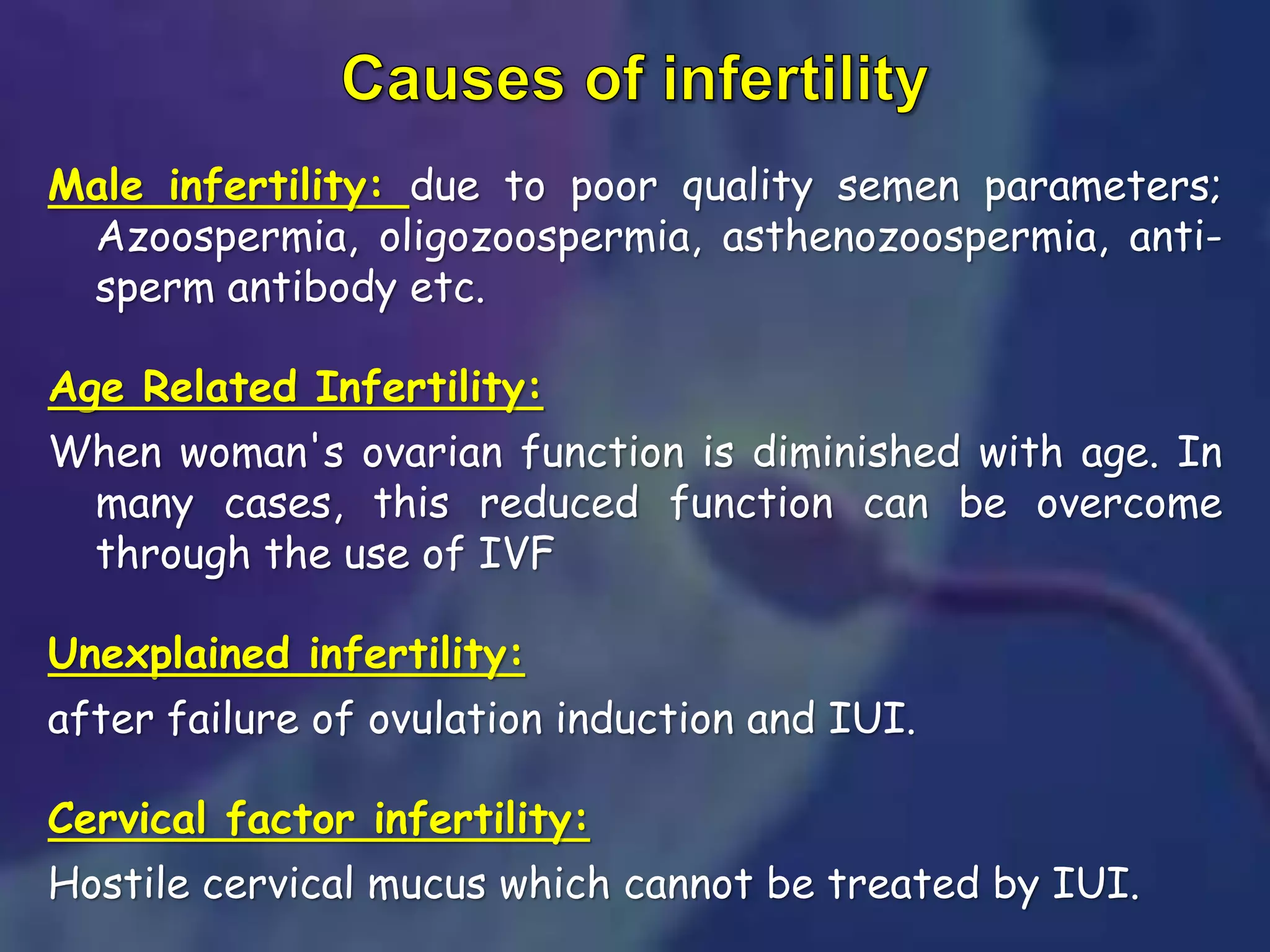 Causes of infertility

Male infertility: due to poor quality semen parameters; Azoospermia, oligozoospermia, asthenozoospermia, anti-sperm antibody etc.

Age Related Infertility:

When woman's ovarian function is diminished with age. In many cases, this reduced function can be overcome through the use of IVF

Unexplained infertility:

after failure of ovulation induction and IUI.

Cervical factor infertility:

Hostile cervical mucus which cannot be treated by IUI.